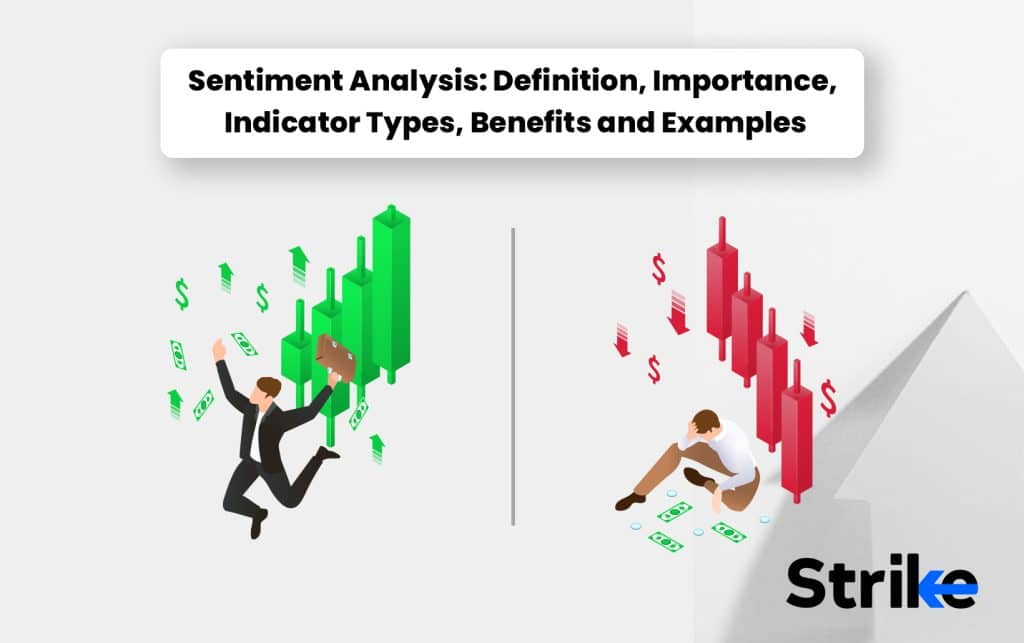 Sentiment Analysis: Definition, Importance, Indicator Types, Benefits and Examples

$

$

$

$

$

Strike